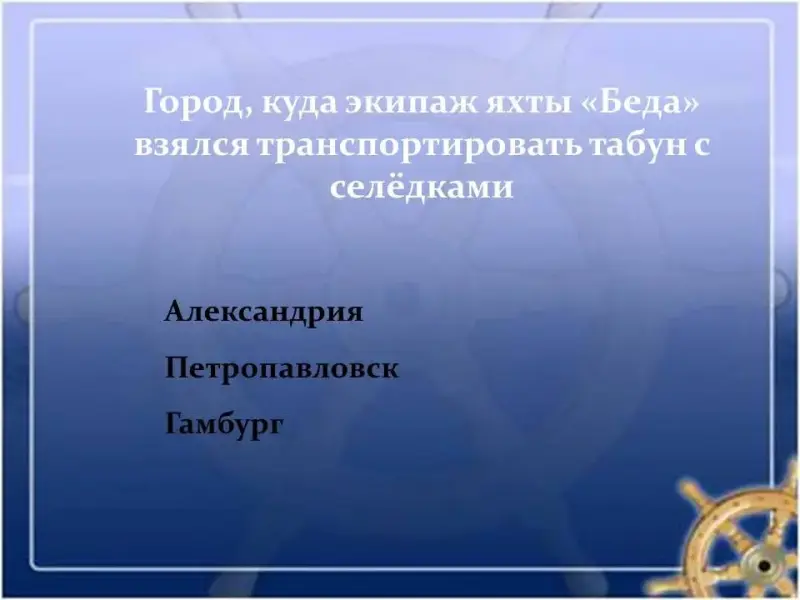 Город, куда экипаж яхты «Беда» взялся транспортировать табун с селёдками

Александрия

Петропавловск

Гамбург